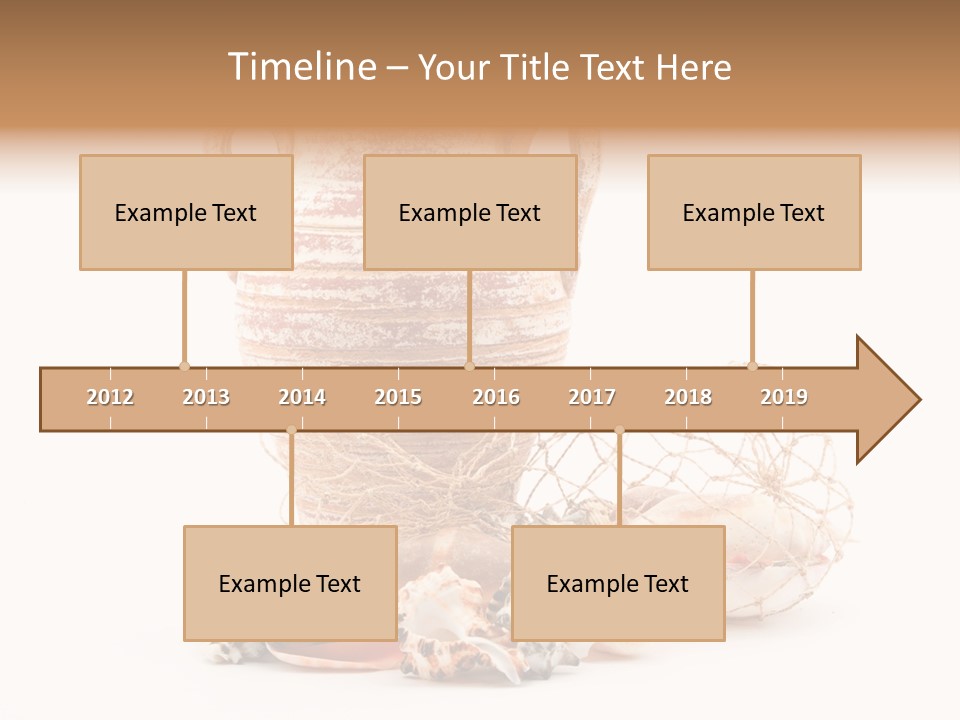 Timeline – Your Title Text Here

Example Text

Example Text

Example Text

2012 2013 2014 2015 2016 2017 2018 2019

Example Text

Example Text